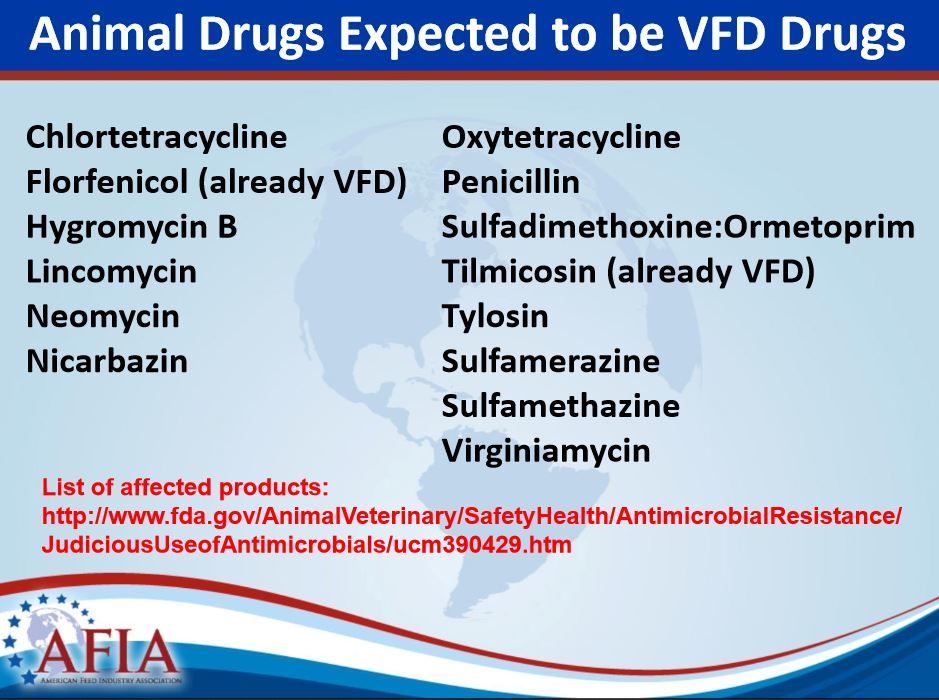 Animal Drugs Expected to be VFD Drugs

Chlortetracycline
Florfenicol (already VFD)
Hygromycin B
Lincomycin
Neomycin
Nicarbazin

Oxytetracycline
Penicillin
Sulfadimethoxine:Ormetoprim
Tilmicosin (already VFD)
Tylosin
Sulfamerazine
Sulfamethazine
Virginiamycin

List of affected products:
http://www.fda.gov/AnimalVeterinary/SafetyHealth/AntimicrobialResistance/JudiciousUseofAntimicrobials/ucm390429.htm

AFIA
AMERICAN FEED INDUSTRY ASSOCIATION